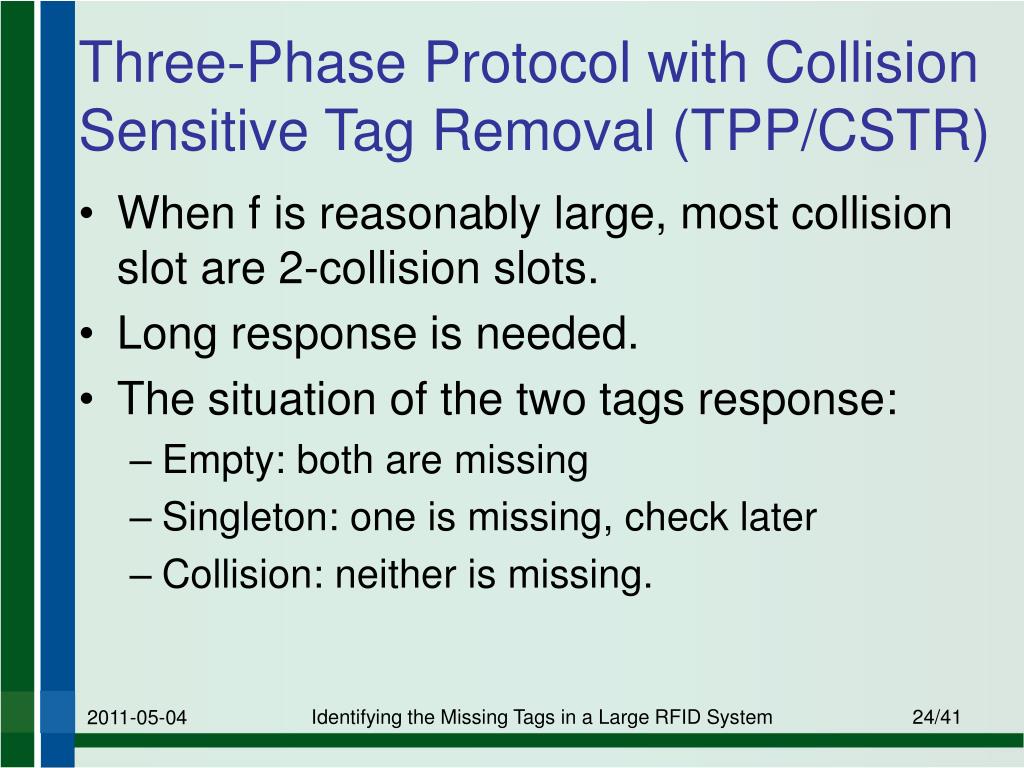 Three-Phase Protocol with Collision Sensitive Tag Removal (TPP/CSTR)

• When f is reasonably large, most collision slot are 2-collision slots.
• Long response is needed.
• The situation of the two tags response:
– Empty: both are missing
– Singleton: one is missing, check later
– Collision: neither is missing.

2011-05-04 Identifying the Missing Tags in a Large RFID System 24/41